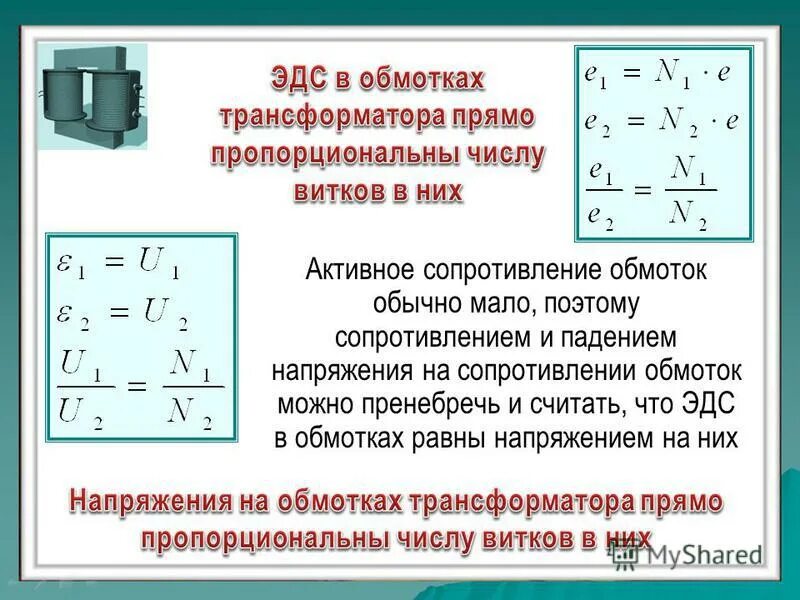 ЭДС в обмотках трансформатора прямо пропорциональны числу витков в них

$e_1 = N_1 \cdot e$
$e_2 = N_2 \cdot e$
$\frac{e_1}{e_2} = \frac{N_1}{N_2}$

$\varepsilon_1 = U_1$
$\varepsilon_2 = U_2$
$\frac{U_1}{U_2} = \frac{N_1}{N_2}$

Активное сопротивление обмоток обычно мало, поэтому сопротивлением и падением напряжения на сопротивлении обмоток можно пренебречь и считать, что ЭДС в обмотках равны напряжением на них

Напряжения на обмотках трансформатора прямо пропорциональны числу витков в них

MyShared